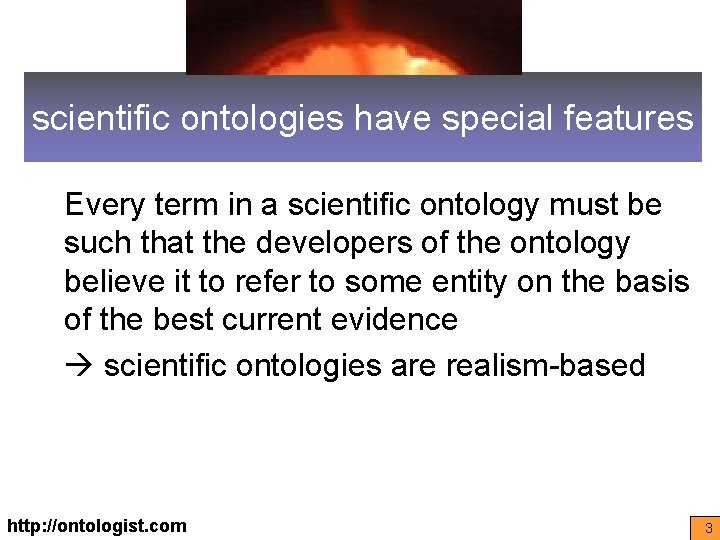 scientific ontologies have special features

Every term in a scientific ontology must be such that the developers of the ontology believe it to refer to some entity on the basis of the best current evidence

→ scientific ontologies are realism-based

http://ontologist.com

3